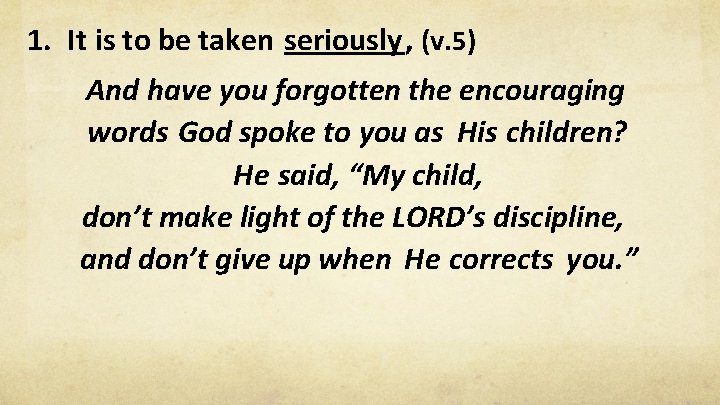 1. It is to be taken seriously, (v.5)

And have you forgotten the encouraging words God spoke to you as His children? He said, “My child, don’t make light of the LORD’s discipline, and don’t give up when He corrects you.”